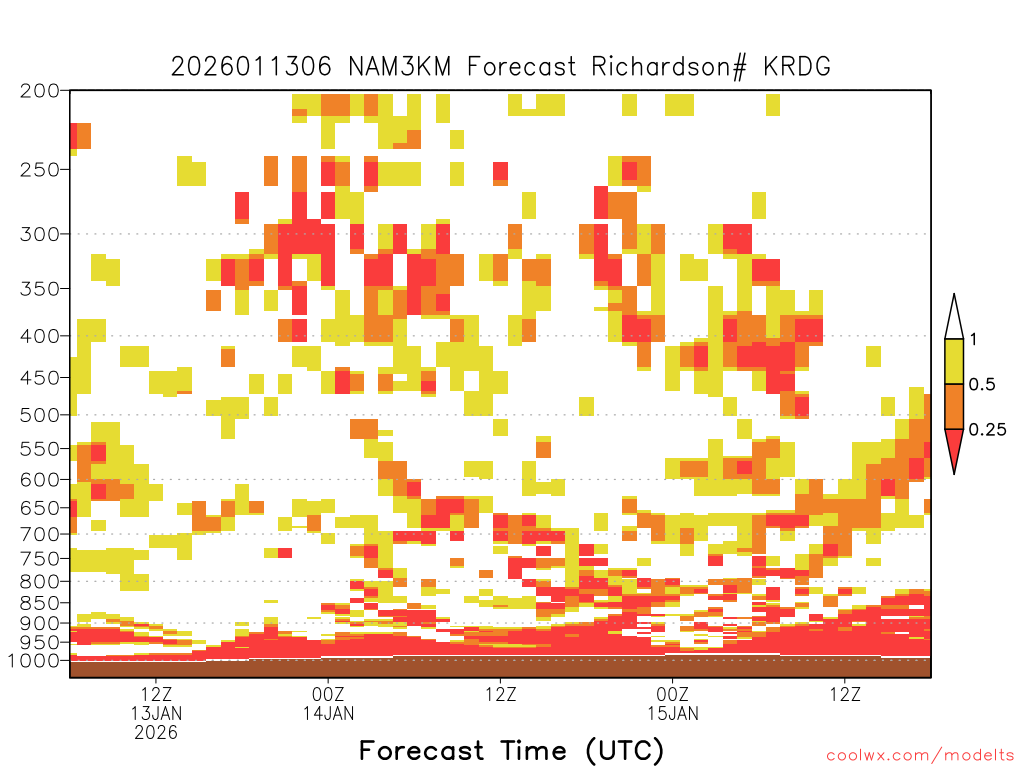 2026011306 NAM3KM Forecast Richardson# KRDG

200
250
300
350
400
450
500
550
600
650
700
750
800
850
900
950
1000

1
0.5
0.25

12Z
13JAN
2026
00Z
14JAN
12Z
00Z
15JAN
12Z

Forecast Time (UTC)

coolwx.com/modelts